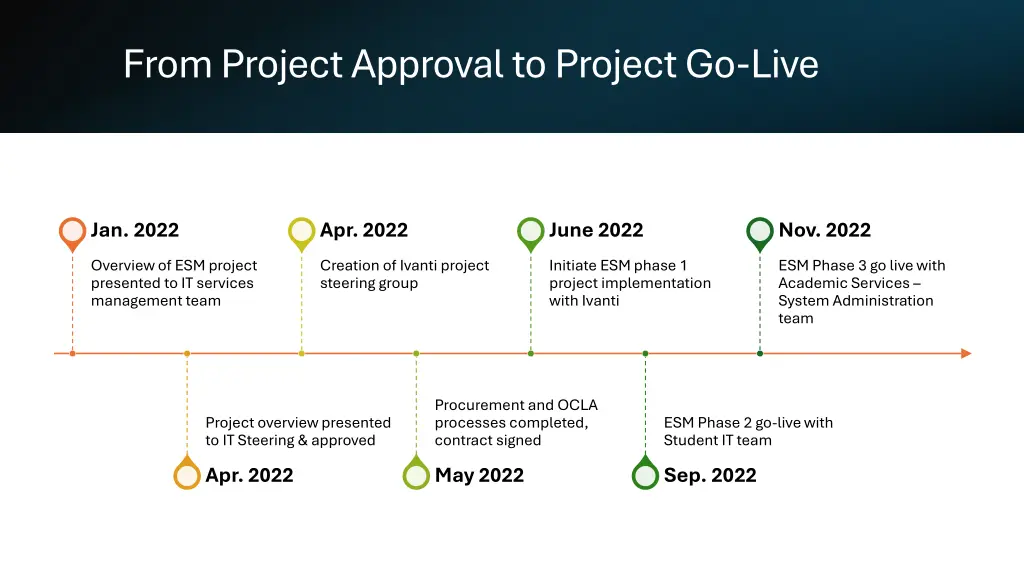 From Project Approval to Project Go-Live

Jan. 2022
Overview of ESM project presented to IT services management team

Apr. 2022
Creation of Ivanti project steering group

June 2022
Initiate ESM phase 1 project implementation with Ivanti

Nov. 2022
ESM Phase 3 go live with Academic Services – System Administration team

Project overview presented to IT Steering & approved
Apr. 2022

Procurement and OCLA processes completed, contract signed
May 2022

ESM Phase 2 go-live with Student IT team
Sep. 2022